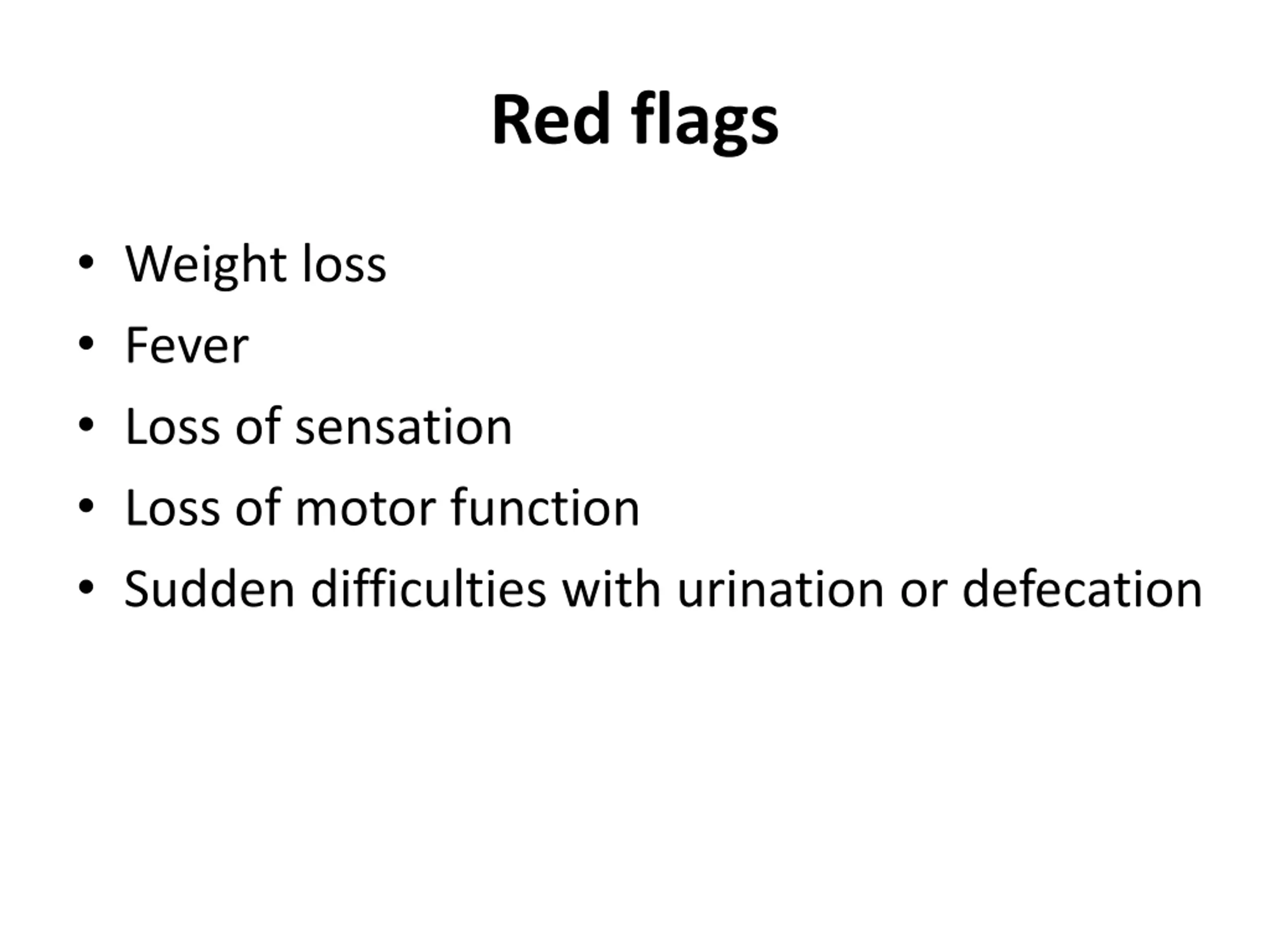 Red flags

• Weight loss
• Fever
• Loss of sensation
• Loss of motor function
• Sudden difficulties with urination or defecation